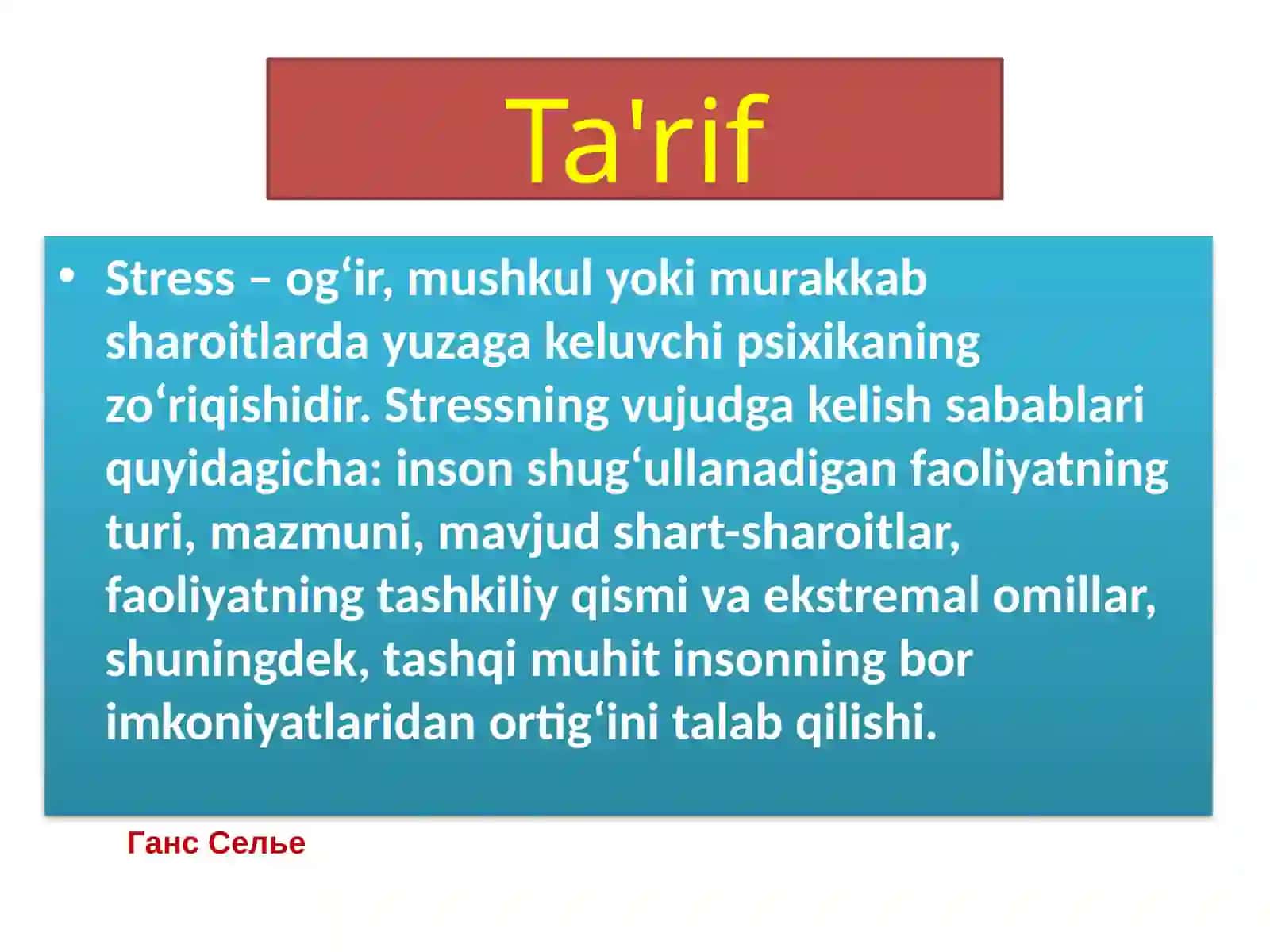 Ta'rif

• Stress – og‘ir, mushkul yoki murakkab sharoitlarda yuzaga keluvchi psixikaning zo‘riqishidir. Stressning vujudga kelish sabablari quyidagicha: inson shug‘ullanadigan faoliyatning turi, mazmuni, mavjud shart-sharoitlar, faoliyatning tashkiliy qismi va ekstremal omillar, shuningdek, tashqi muhit insonning bor imkoniyatlaridan ortig‘ini talab qilishi.

Ганс Селье